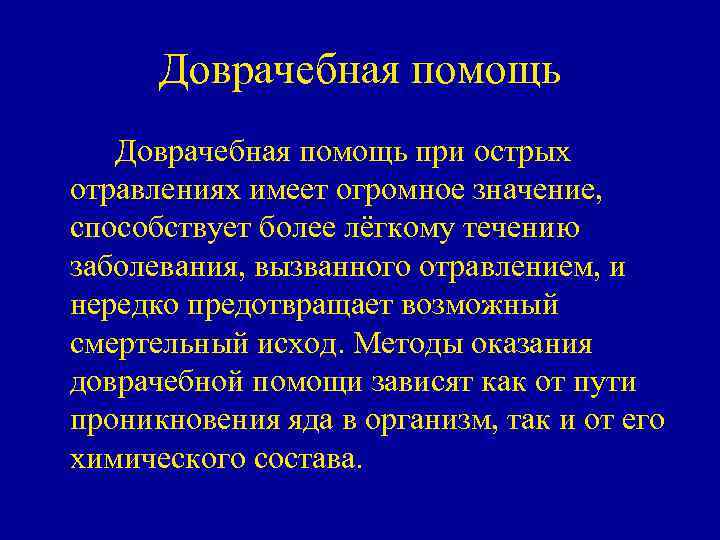 Доврачебная помощь

Доврачебная помощь при острых отравлениях имеет огромное значение, способствует более лёгкому течению заболевания, вызванного отравлением, и нередко предотвращает возможный смертельный исход. Методы оказания доврачебной помощи зависят как от пути проникновения яда в организм, так и от его химического состава.